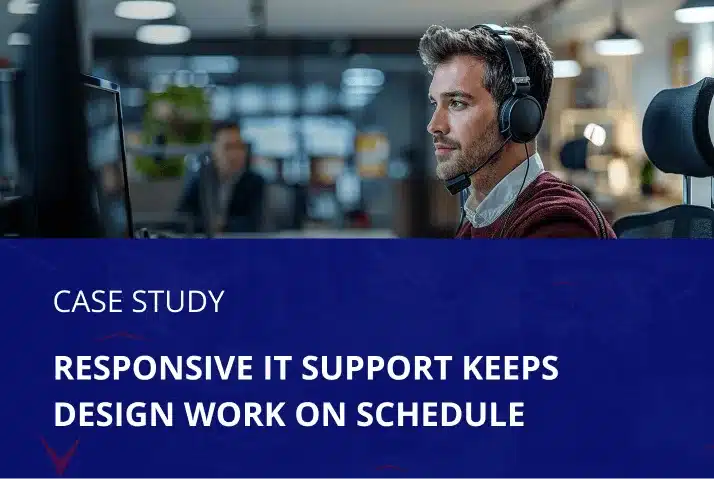 CASE STUDY

RESPONSIVE IT SUPPORT KEEPS DESIGN WORK ON SCHEDULE